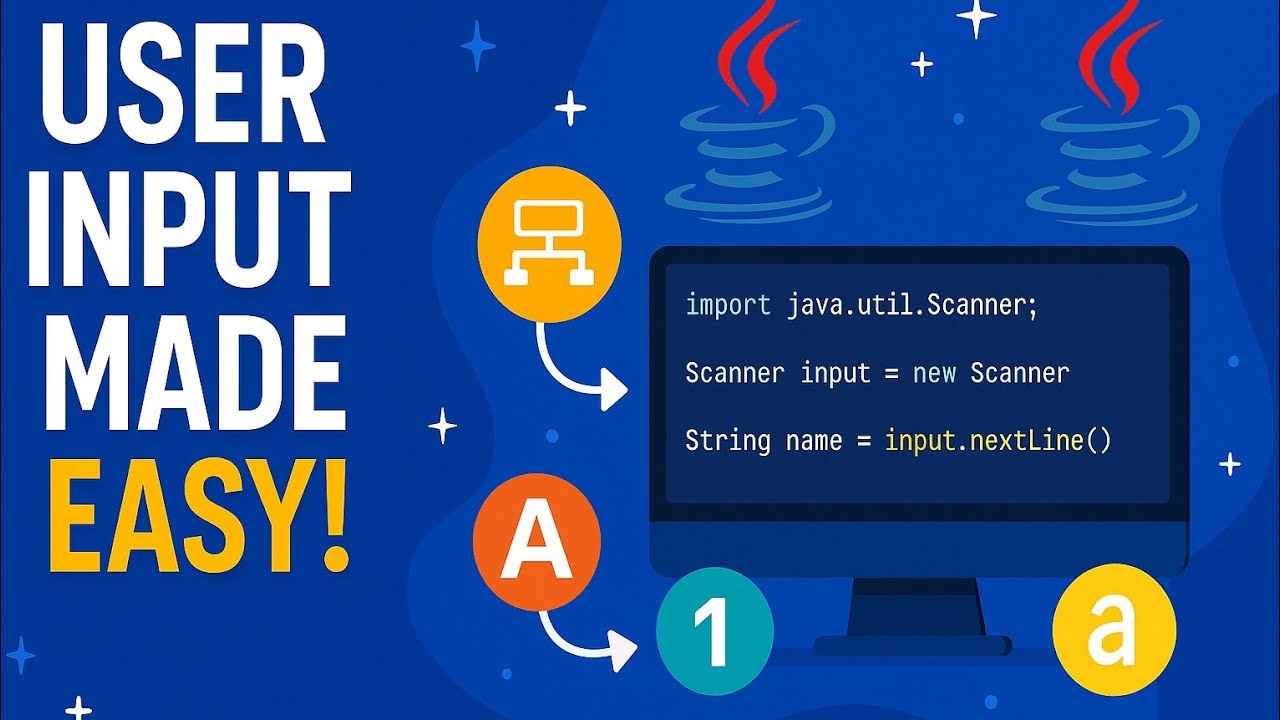 USER INPUT MADE EASY!

import java.util.Scanner;

Scanner input = new Scanner

String name = input.nextLine()

A

1

a